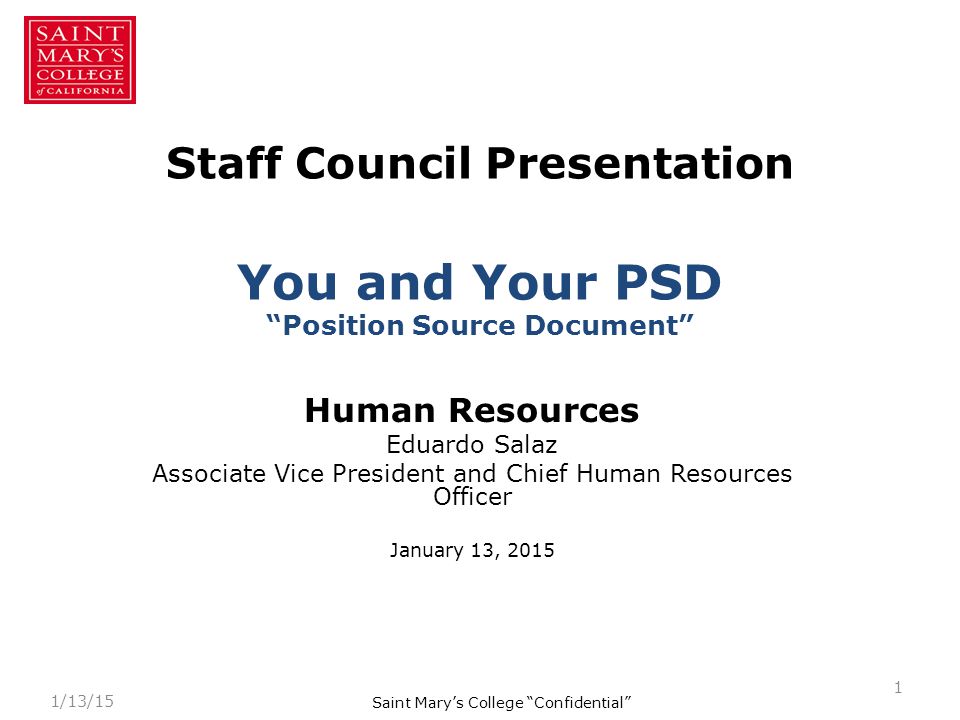 SAINT MARY'S COLLEGE of CALIFORNIA

Staff Council Presentation

You and Your PSD
“Position Source Document”

Human Resources
Eduardo Salaz
Associate Vice President and Chief Human Resources Officer

January 13, 2015

1/13/15

Saint Mary’s College “Confidential”

1